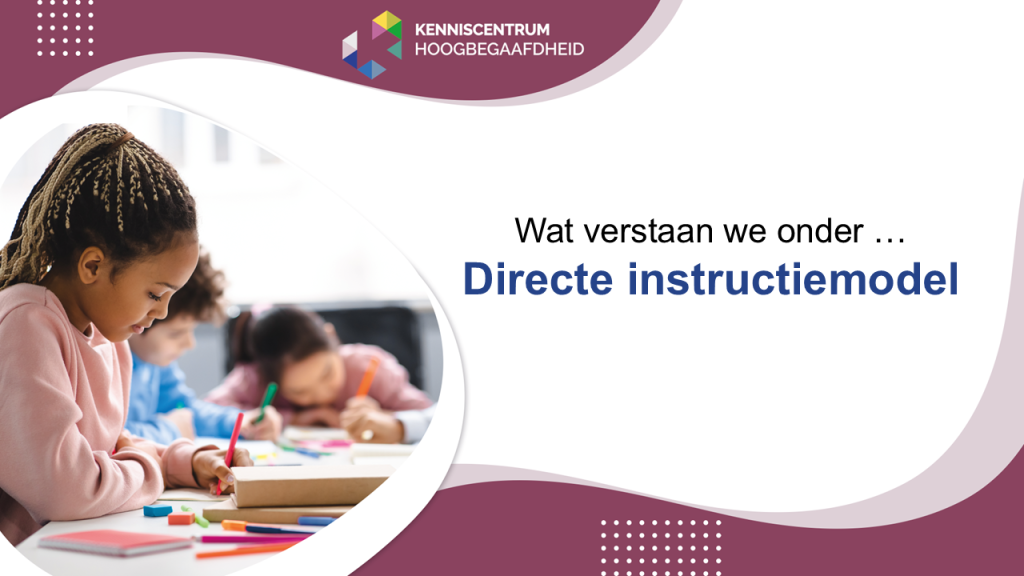 KENNISCENTRUM
HOOGBEGAAFDHEID

Wat verstaan we onder …
Directe instructiemodel